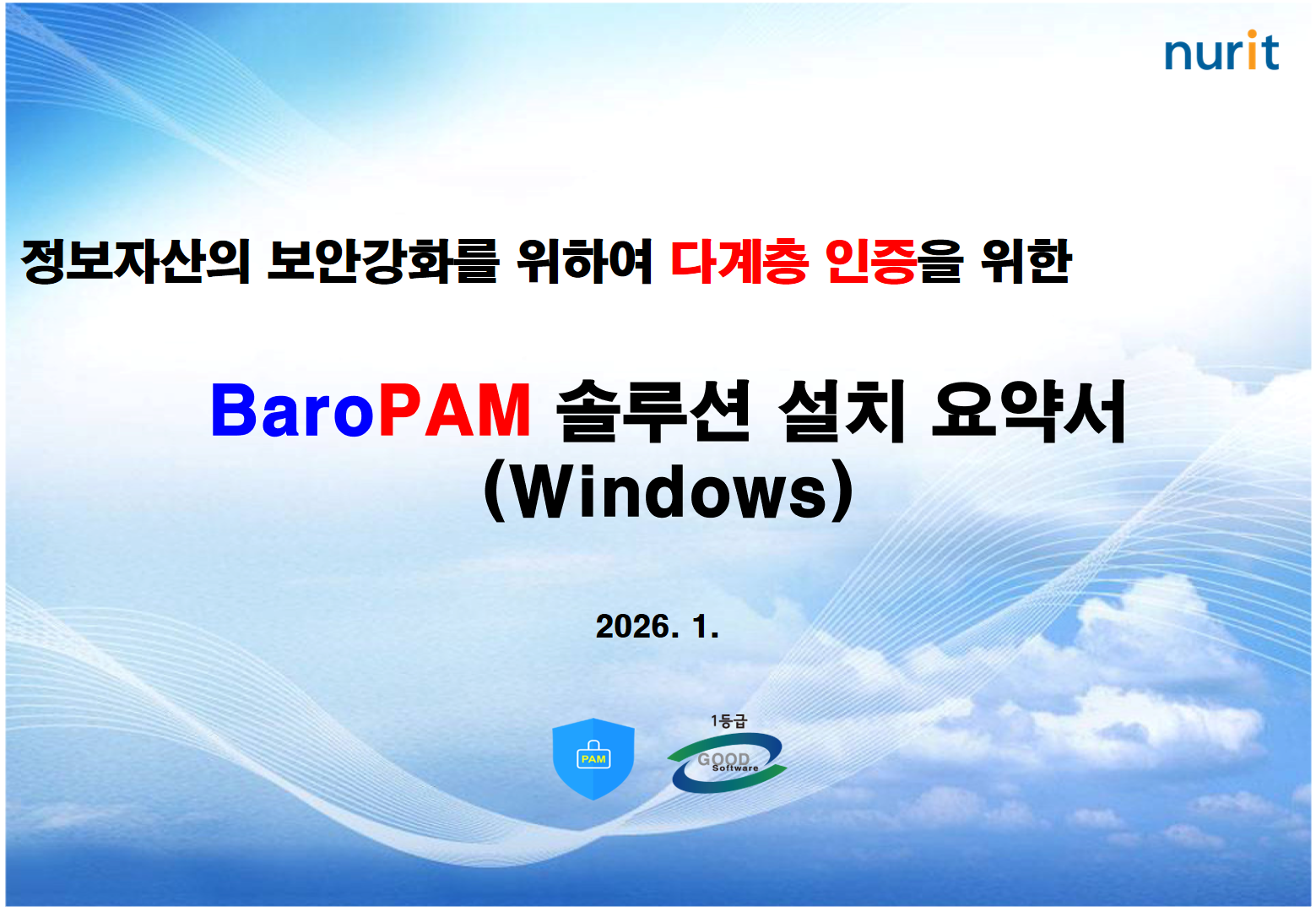 nurit

정보자산의 보안강화를 위하여 다계층 인증을 위한

BaroPAM 솔루션 설치 요약서
(Windows)

2026. 1.

PAM

1등급
GOOD
Software